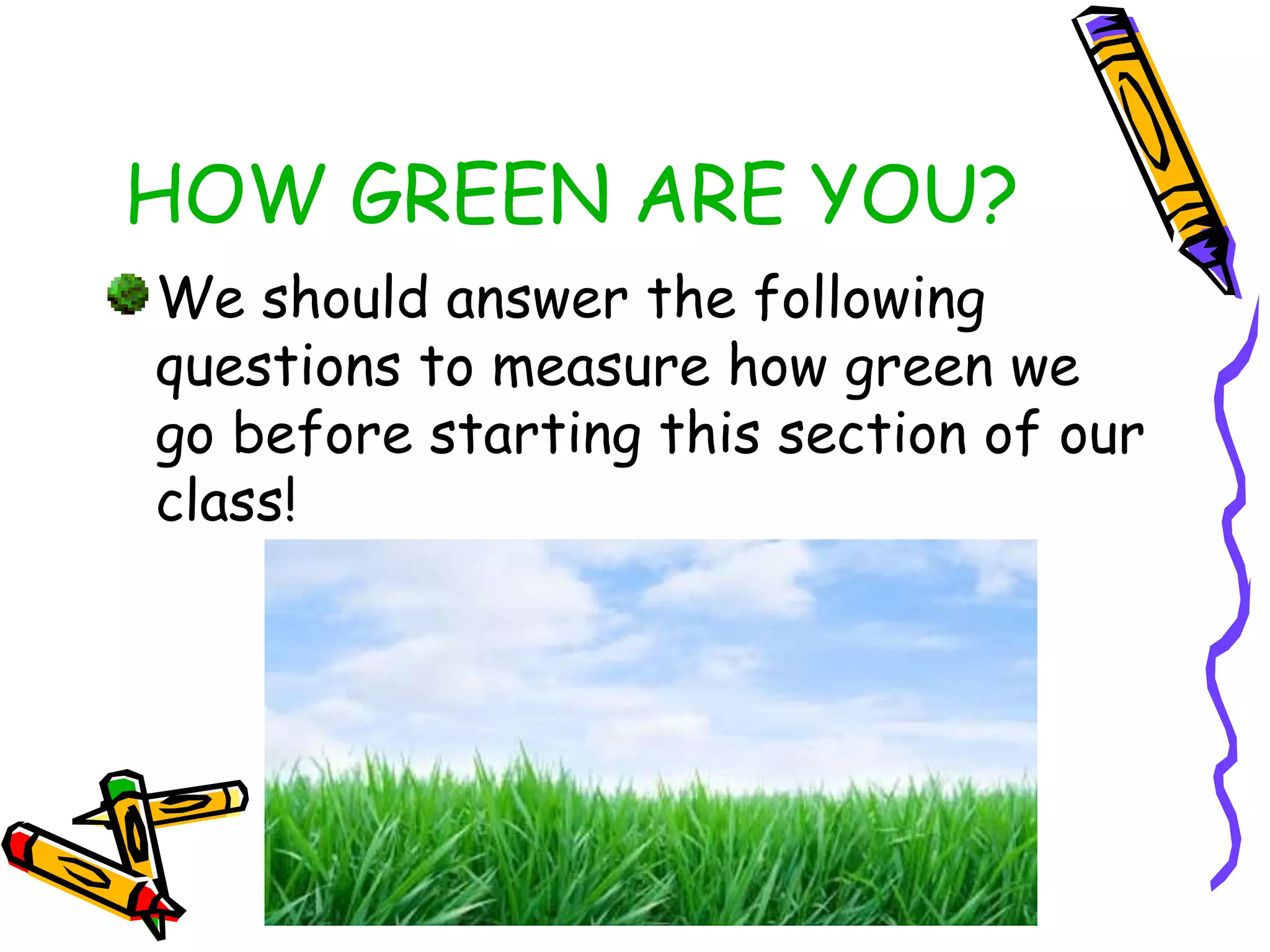 HOW GREEN ARE YOU?

We should answer the following questions to measure how green we go before starting this section of our class!